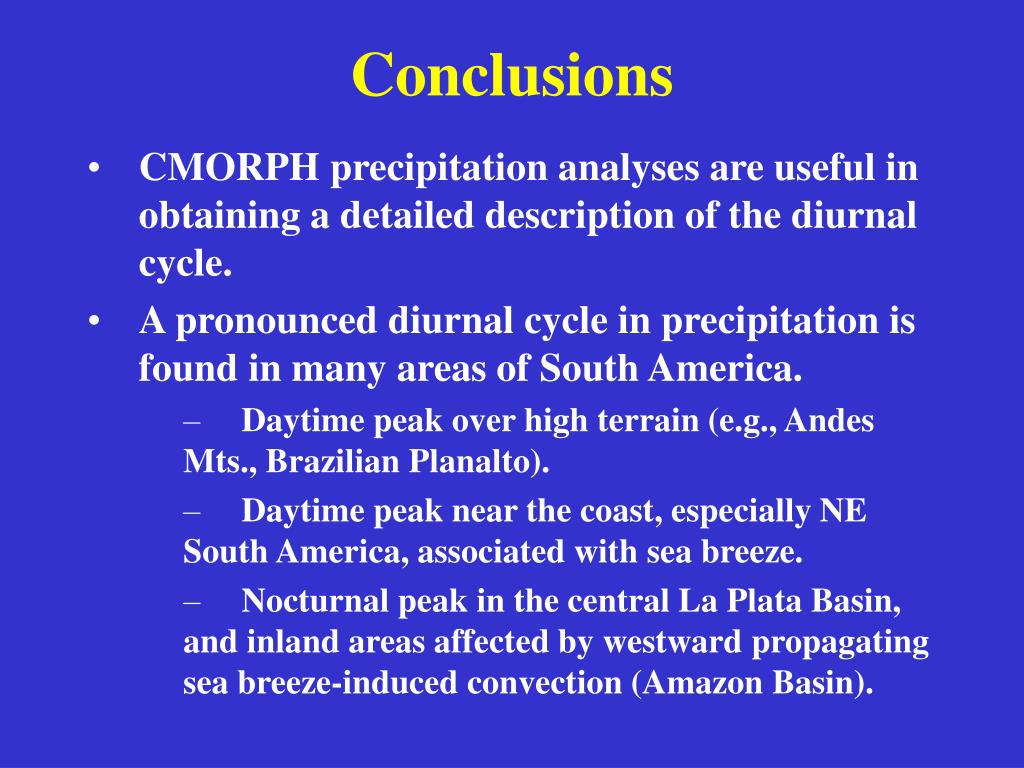 Conclusions

• CMORPH precipitation analyses are useful in obtaining a detailed description of the diurnal cycle.

• A pronounced diurnal cycle in precipitation is found in many areas of South America.

– Daytime peak over high terrain (e.g., Andes Mts., Brazilian Planalto).

– Daytime peak near the coast, especially NE South America, associated with sea breeze.

– Nocturnal peak in the central La Plata Basin, and inland areas affected by westward propagating sea breeze-induced convection (Amazon Basin).